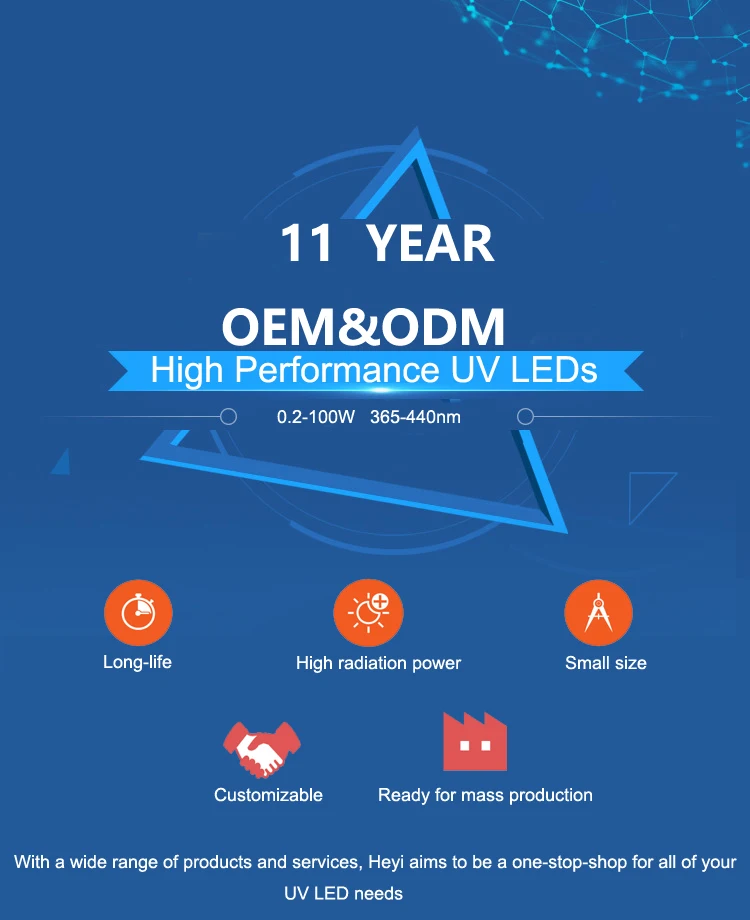 11 YEAR

OEM&ODM

High Performance UV LEDs

0.2-100W 365-440nm

Long-life

High radiation power

Small size

Customizable

Ready for mass production

With a wide range of products and services, Heyi aims to be a one-stop-shop for all of your UV LED needs